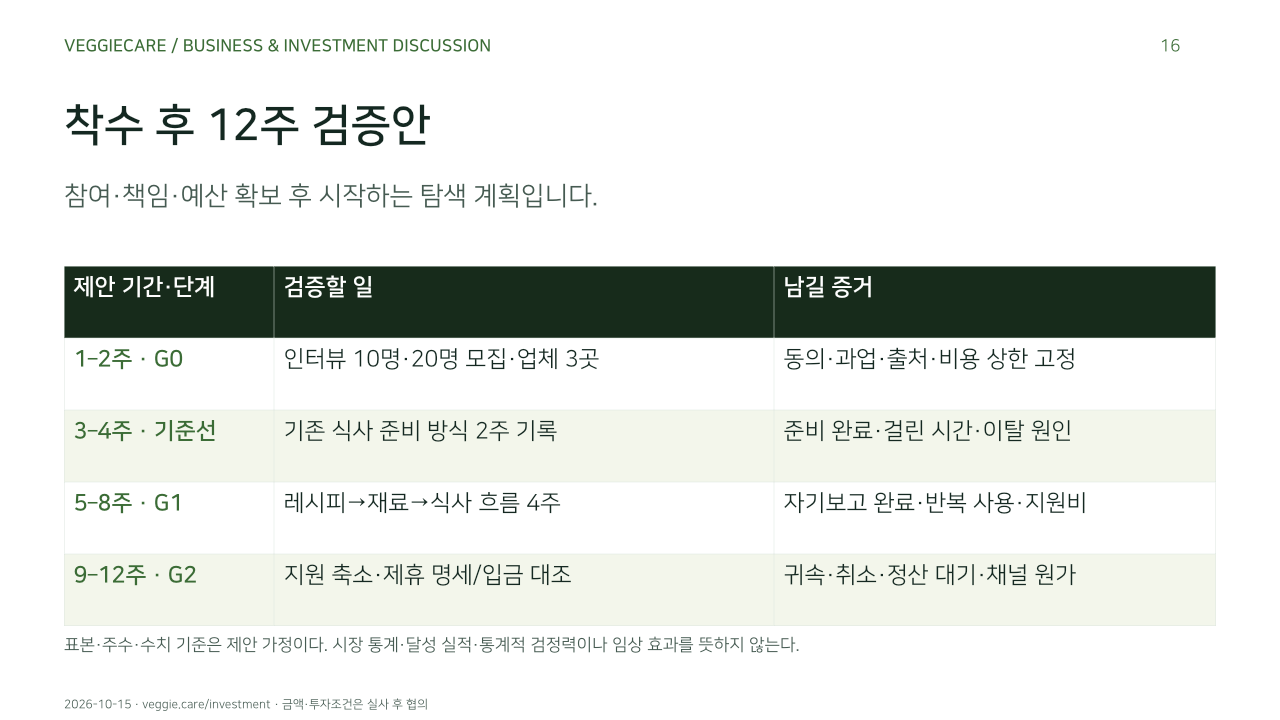 VEGGIECARE / BUSINESS & INVESTMENT DISCUSSION

16

착수 후 12주 검증안

참여·책임·예산 확보 후 시작하는 탐색 계획입니다.

| 제안 기간·단계 | 검증할 일 | 남길 증거 |
|---|---|---|
| 1–2주 · G0 | 인터뷰 10명·20명 모집·업체 3곳 | 동의·과업·출처·비용 상한 고정 |
| 3–4주 · 기준선 | 기존 식사 준비 방식 2주 기록 | 준비 완료·걸린 시간·이탈 원인 |
| 5–8주 · G1 | 레시피→재료→식사 흐름 4주 | 자기보고 완료·반복 사용·지원비 |
| 9–12주 · G2 | 지원 축소·제휴 명세/입금 대조 | 귀속·취소·정산 대기·채널 원가 |

표본·주수·수치 기준은 제안 가정이다. 시장 통계·달성 실적·통계적 검정력이나 임상 효과를 뜻하지 않는다.

2026-10-15 · veggie.care/investment · 금액·투자조건은 실사 후 협의